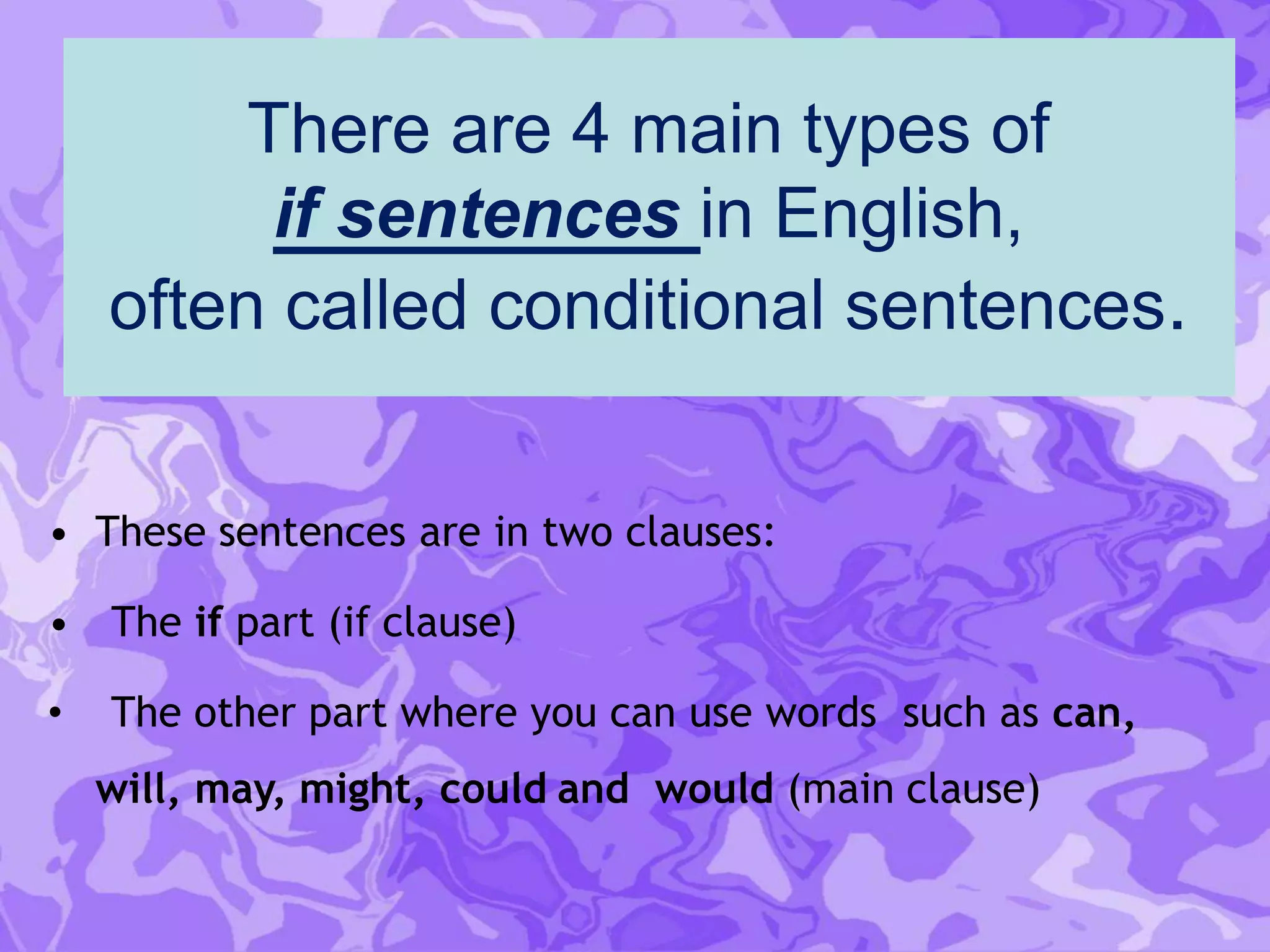 There are 4 main types of
if sentences in English,
often called conditional sentences.

• These sentences are in two clauses:

• The if part (if clause)

• The other part where you can use words such as can, will, may, might, could and would (main clause)